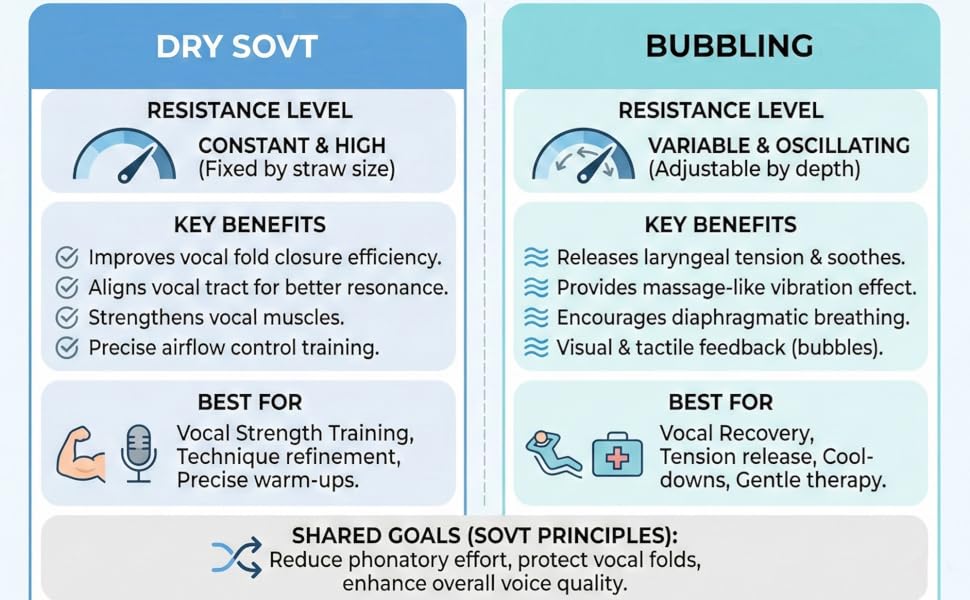 DRY SOVT

RESISTANCE LEVEL
CONSTANT & HIGH
(Fixed by straw size)

KEY BENEFITS
Improves vocal fold closure efficiency.
Aligns vocal tract for better resonance.
Strengthens vocal muscles.
Precise airflow control training.

BEST FOR
Vocal Strength Training, Technique refinement, Precise warm-ups.

BUBBLING

RESISTANCE LEVEL
VARIABLE & OSCILLATING
(Adjustable by depth)

KEY BENEFITS
Releases laryngeal tension & soothes.
Provides massage-like vibration effect.
Encourages diaphragmatic breathing.
Visual & tactile feedback (bubbles).

BEST FOR
Vocal Recovery, Tension release, Cool-downs, Gentle therapy.

SHARED GOALS (SOVT PRINCIPLES):
Reduce phonatory effort, protect vocal folds, enhance overall voice quality.